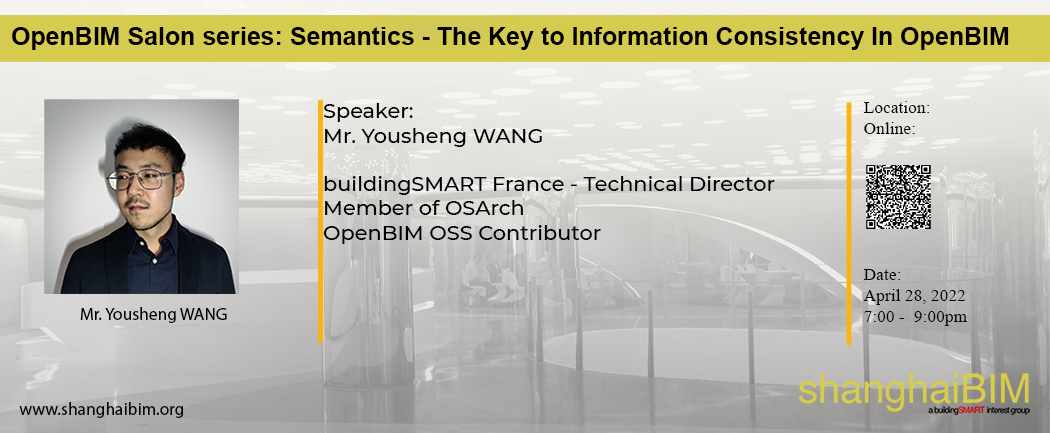 OpenBIM Salon series: Semantics - The Key to Information Consistency In OpenBIM

Mr. Yousheng WANG

Speaker:
Mr. Yousheng WANG

buildingSMART France - Technical Director
Member of OSArch
OpenBIM OSS Contributor

Location:
Online:

Date:
April 28, 2022
7:00 - 9:00pm

www.shanghaibim.org

shanghaiBIM
a buildingSMART interest group